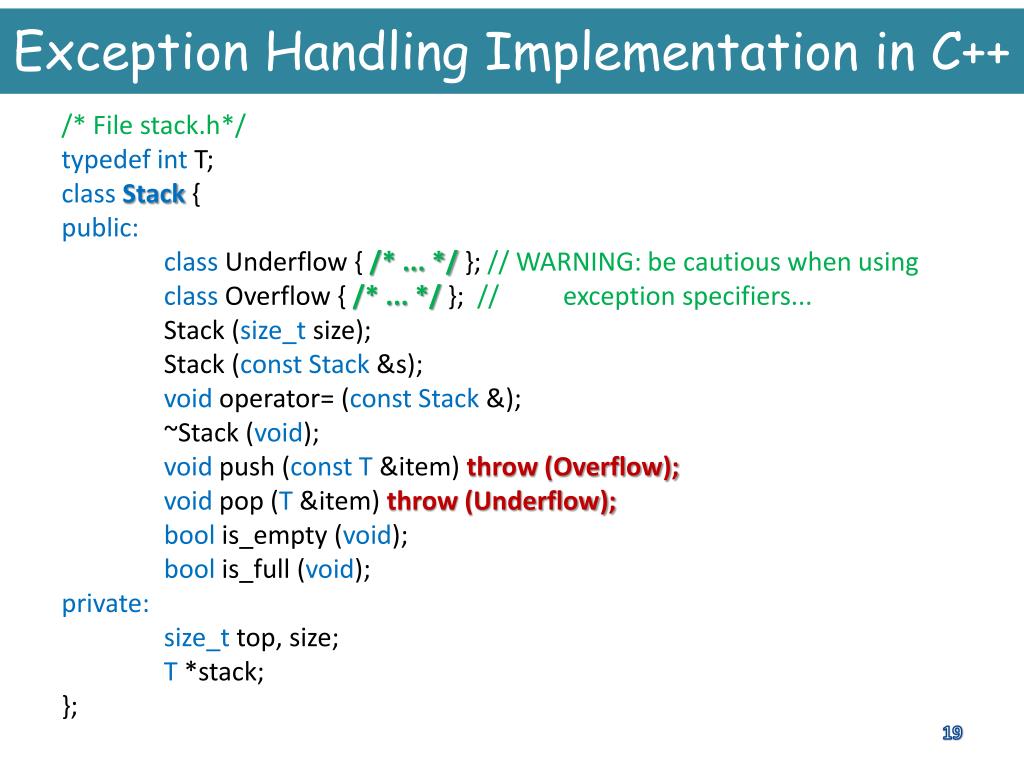 Exception Handling Implementation in C++

/* File stack.h*/
typedef int T;
class Stack {
public:
class Underflow { /* ... */ }; // WARNING: be cautious when using
class Overflow { /* ... */ }; // exception specifiers...
Stack (size_t size);
Stack (const Stack &s);
void operator= (const Stack &);
~Stack (void);
void push (const T &item) throw (Overflow);
void pop (T &item) throw (Underflow);
bool is_empty (void);
bool is_full (void);
private:
size_t top, size;
T *stack;
};

19